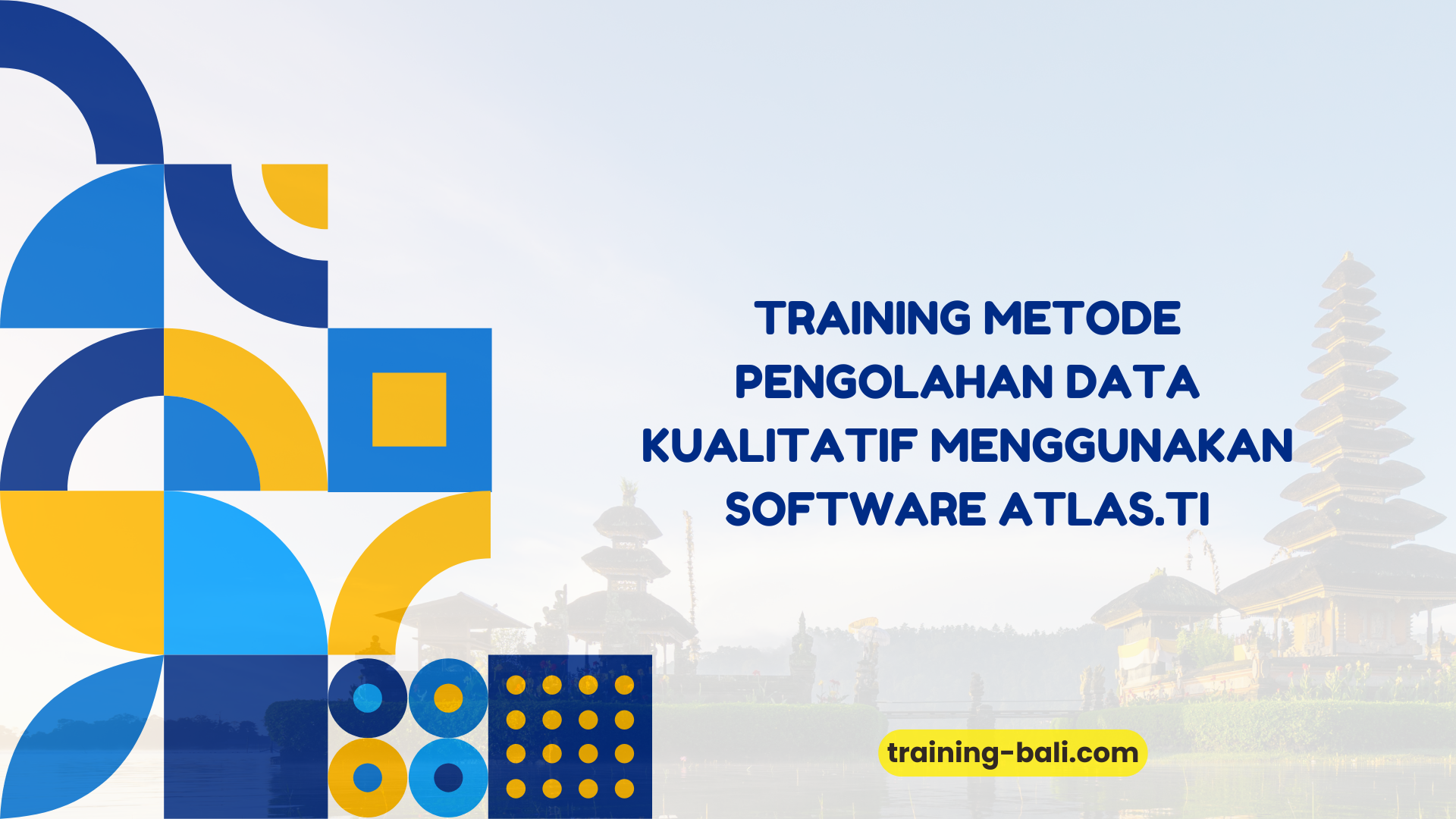 TRAINING METODE PENGOLAHAN DATA KUALITATIF MENGGUNAKAN SOFTWARE ATLAS.TI

training-bali.com